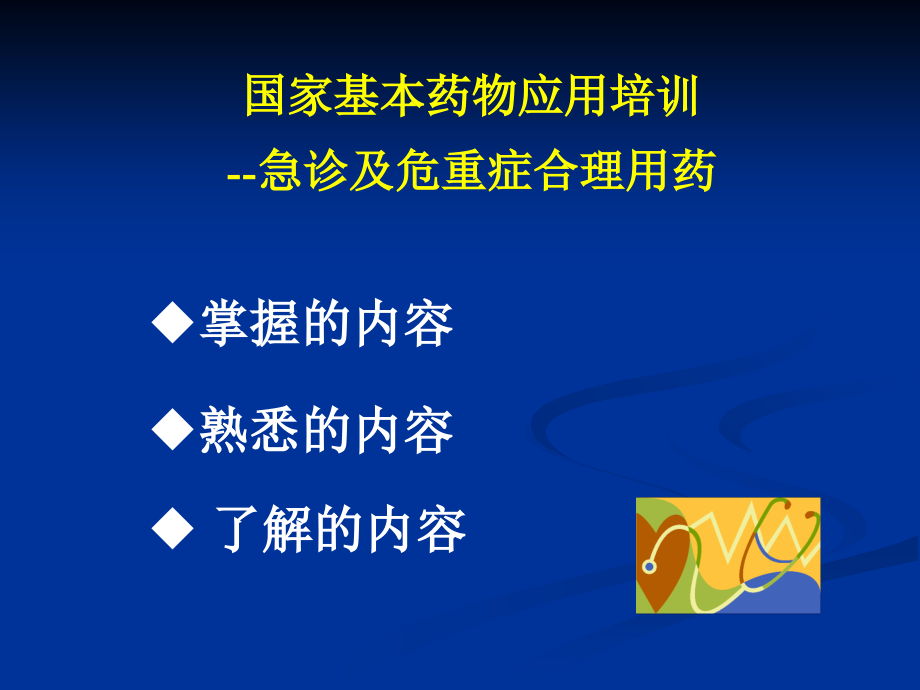 国家基本药物应用培训
--急诊及危重症合理用药

◆掌握的内容

◆熟悉的内容

◆ 了解的内容